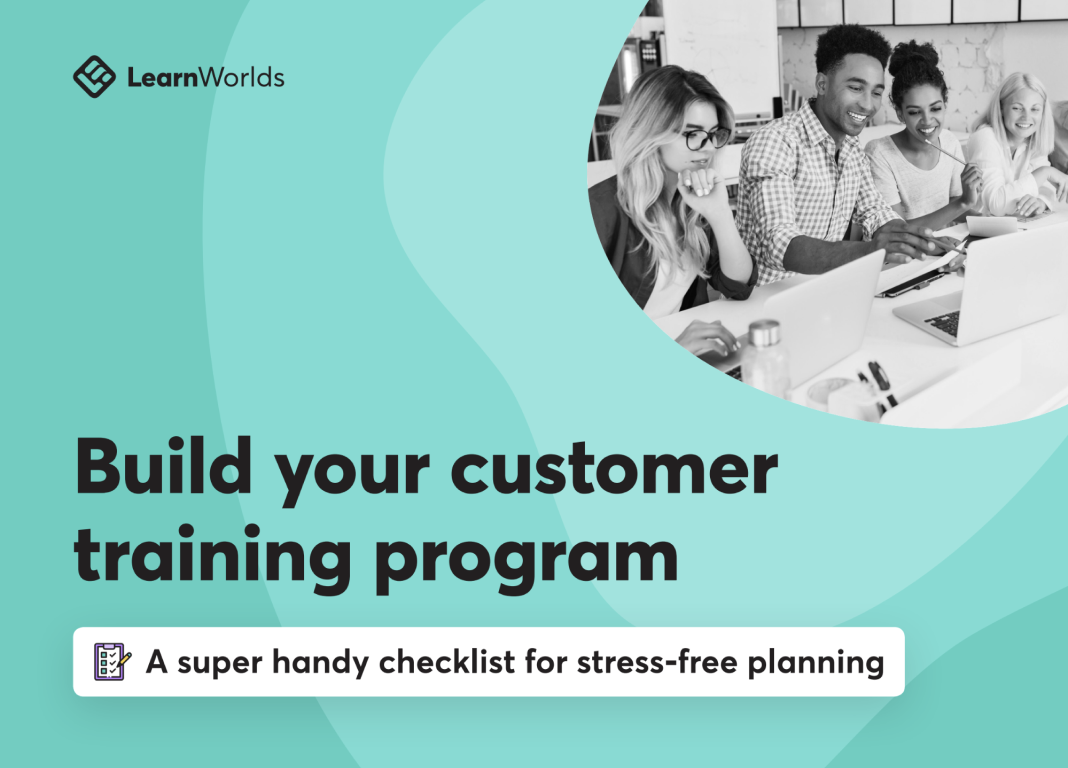 LearnWorlds

Build your customer training program

A super handy checklist for stress-free planning